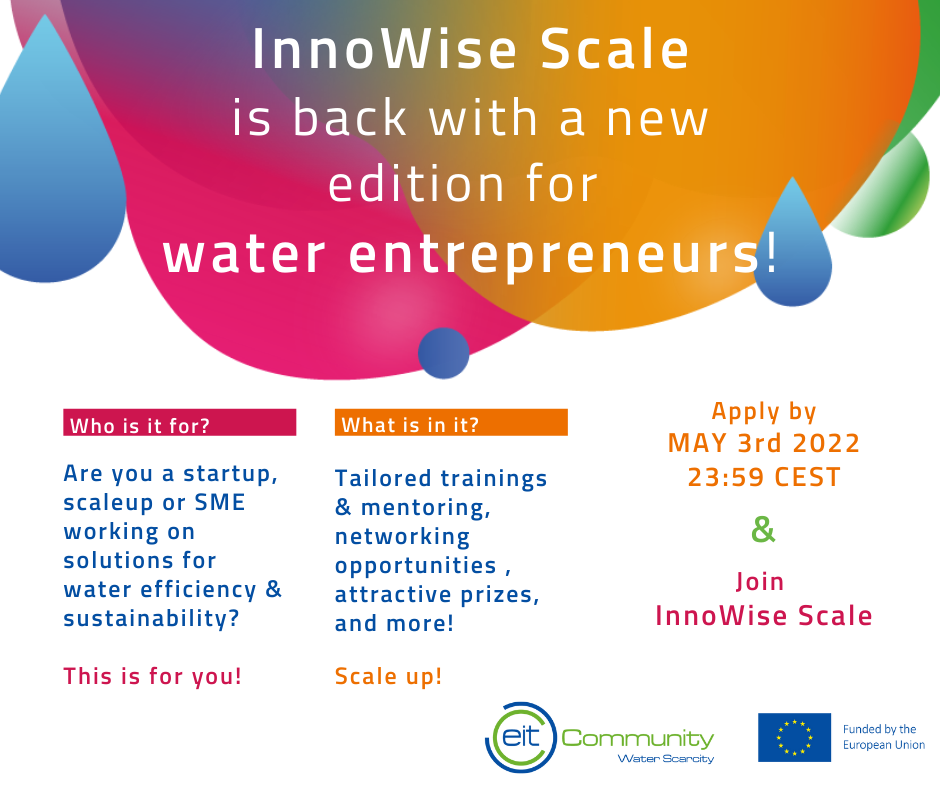 InnoWise Scale is back with a new edition for water entrepreneurs!

Who is it for?

Are you a startup, scaleup or SME working on solutions for water efficiency & sustainability?

This is for you!

What is in it?

Tailored trainings & mentoring, networking opportunities , attractive prizes, and more!

Scale up!

Apply by MAY 3rd 2022 23:59 CEST

&

Join InnoWise Scale

eit Community Water Scarcity

Funded by the European Union